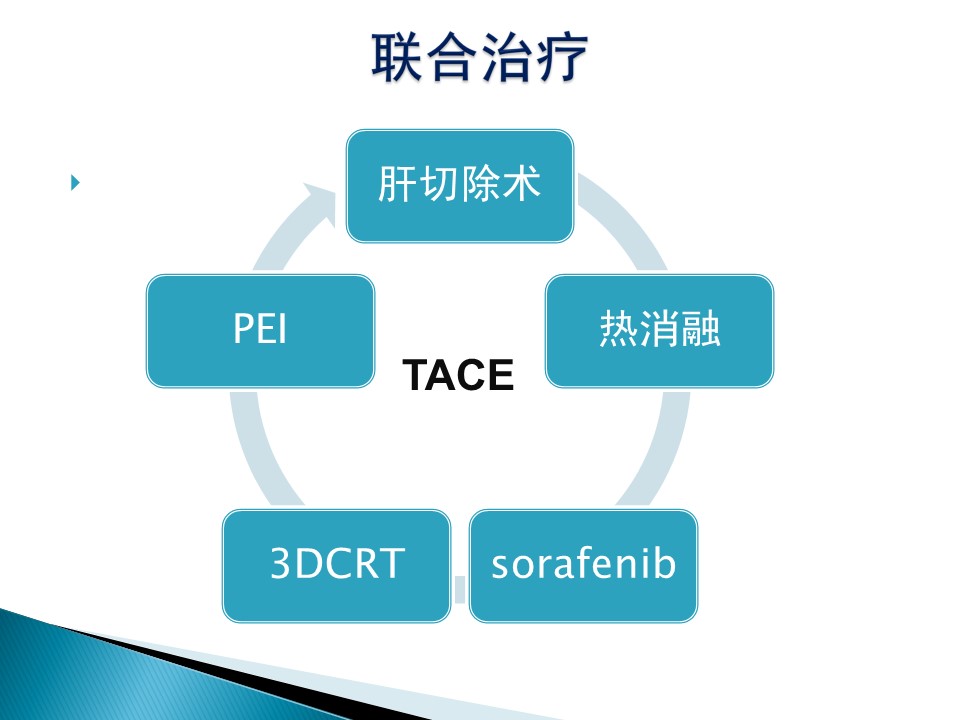 联合治疗

肝切除术

热消融

sorafenib

3DCRT

PEI

TACE